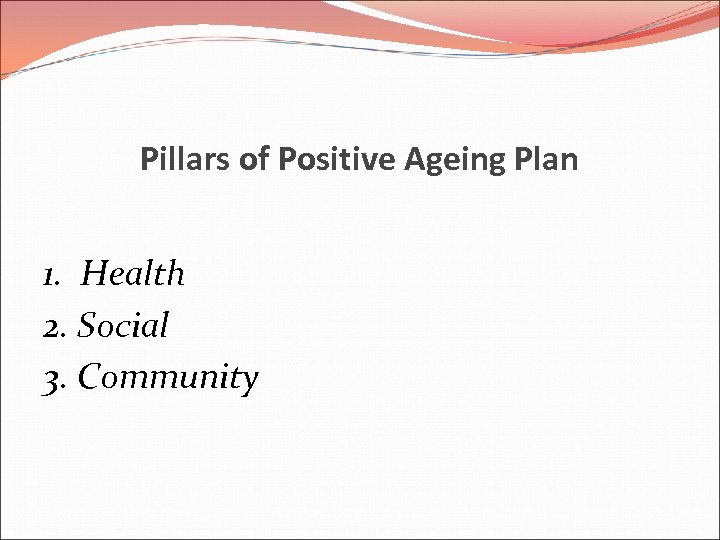 Pillars of Positive Ageing Plan

1. Health
2. Social
3. Community